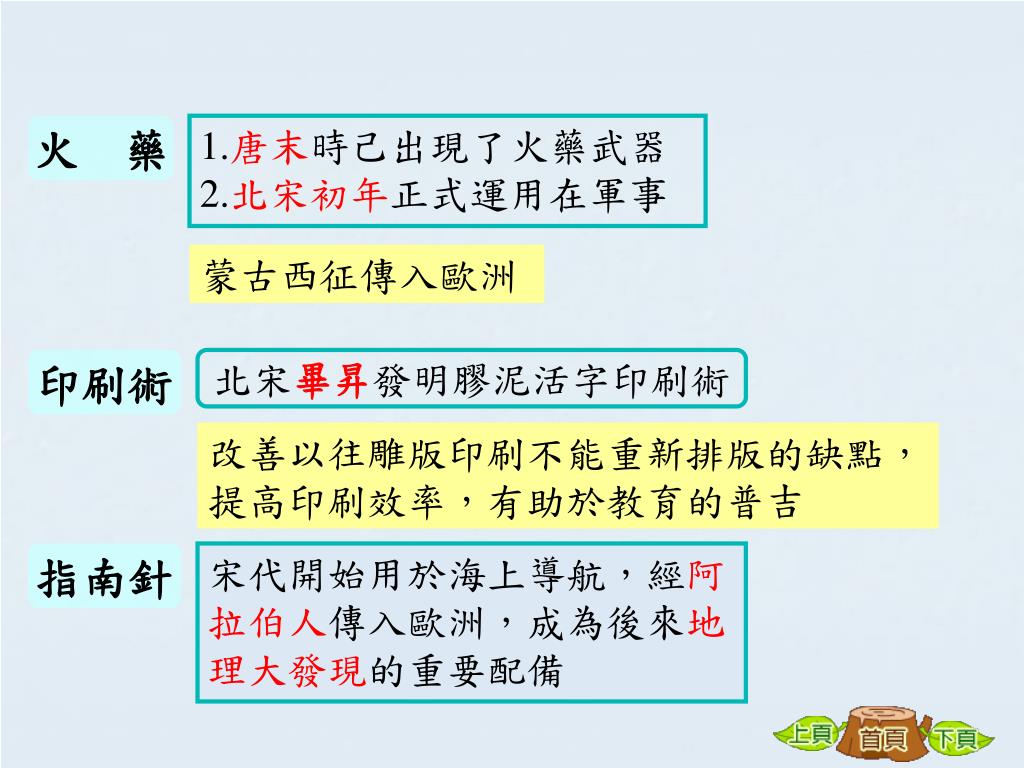 火　藥

1.唐末時己出現了火藥武器
2.北宋初年正式運用在軍事

蒙古西征傳入歐洲

印刷術

北宋畢昇發明膠泥活字印刷術

改善以往雕版印刷不能重新排版的缺點，提高印刷效率，有助於教育的普吉

指南針

宋代開始用於海上導航，經阿拉伯人傳入歐洲，成為後來地理大發現的重要配備

上頁
首頁
下頁